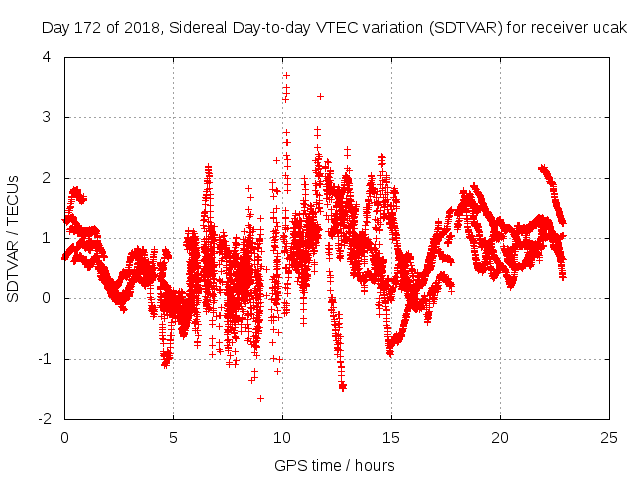 Day 172 of 2018, Sidereal Day-to-day VTEC variation (SDTVAR) for receiver ucak

SDTVAR / TECUs

4
3
2
1
0
-1
-2

0
5
10
15
20
25

GPS time / hours